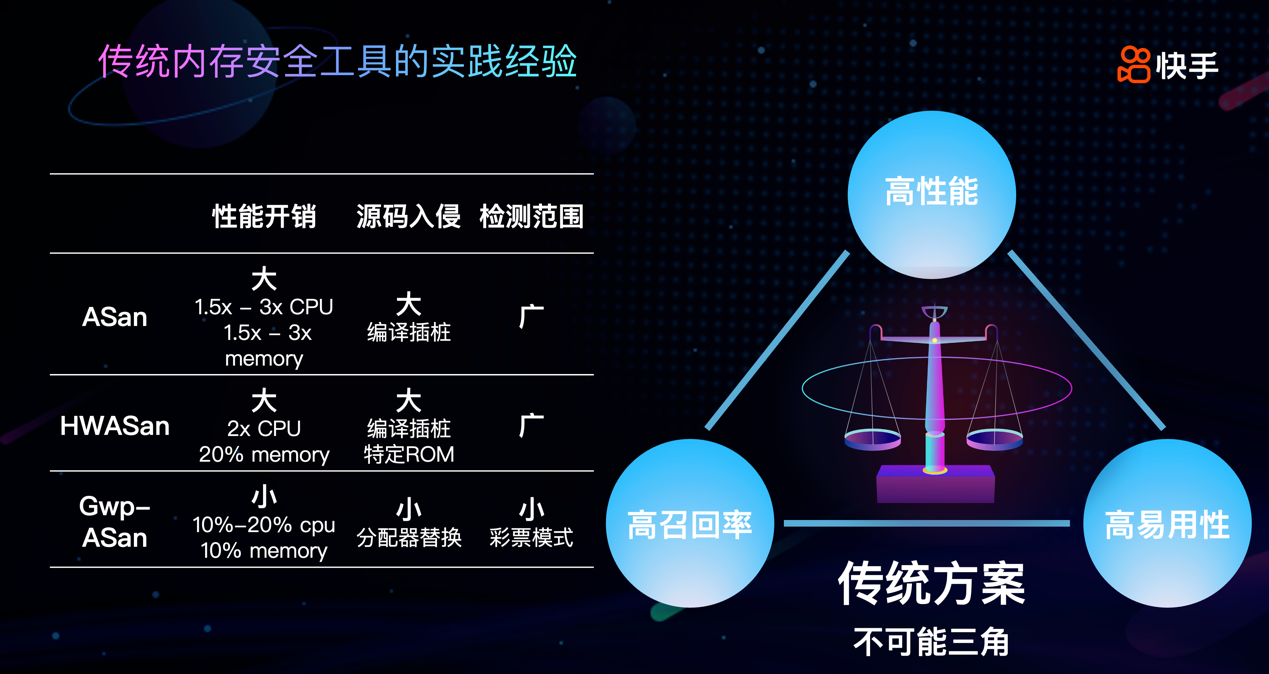 传统内存安全工具的实践经验

快手

| | 性能开销 | 源码入侵 | 检测范围 |
|---|---|---|---|
| ASan | 大 1.5x – 3x CPU 1.5x – 3x memory | 大 编译插桩 | 广 |
| HWASan | 大 2x CPU 20% memory | 大 编译插桩 特定ROM | 广 |
| Gwp-ASan | 小 10%-20% cpu 10% memory | 小 分配器替换 | 小 彩票模式 |

高性能

高召回率

高易用性

传统方案

不可能三角